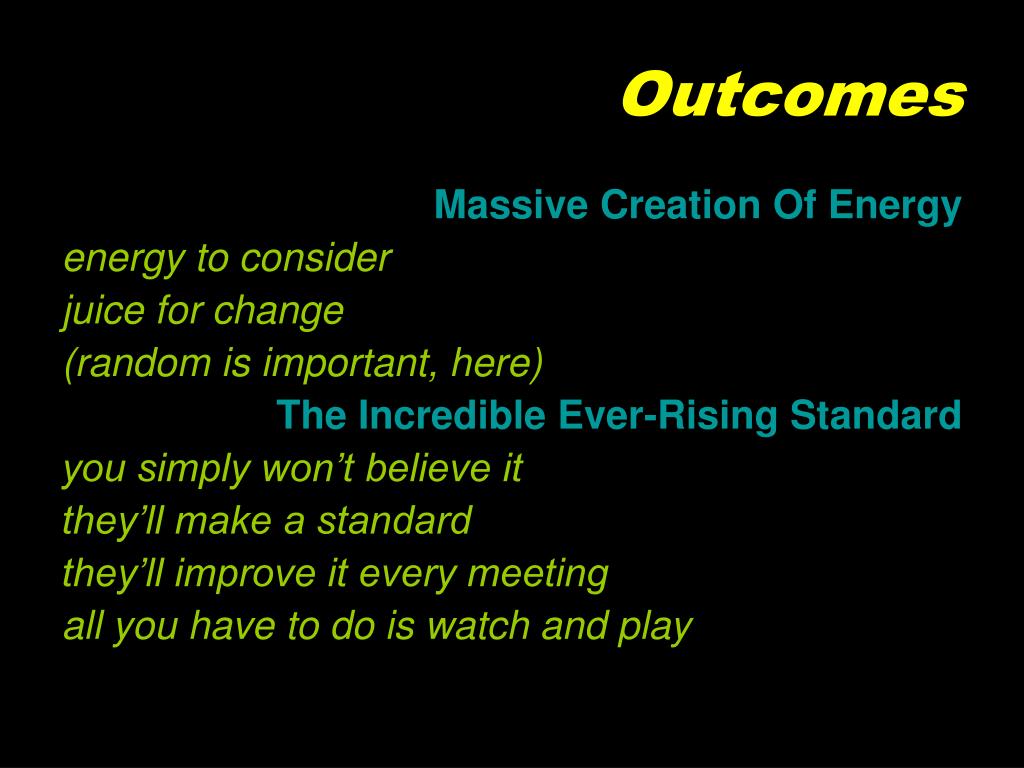 Outcomes

Massive Creation Of Energy

energy to consider
juice for change
(random is important, here)

The Incredible Ever-Rising Standard

you simply won’t believe it
they’ll make a standard
they’ll improve it every meeting
all you have to do is watch and play